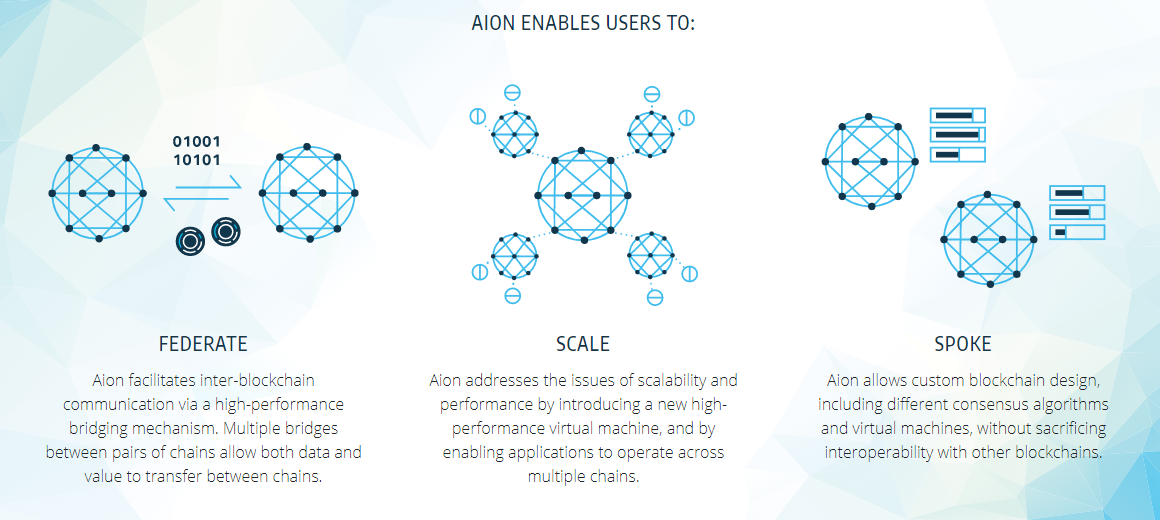 AION ENABLES USERS TO:

01001
10101

FEDERATE

Aion facilitates inter-blockchain communication via a high-performance bridging mechanism. Multiple bridges between pairs of chains allow both data and value to transfer between chains.

SCALE

Aion addresses the issues of scalability and performance by introducing a new high-performance virtual machine, and by enabling applications to operate across multiple chains.

SPOKE

Aion allows custom blockchain design, including different consensus algorithms and virtual machines, without sacrificing interoperability with other blockchains.